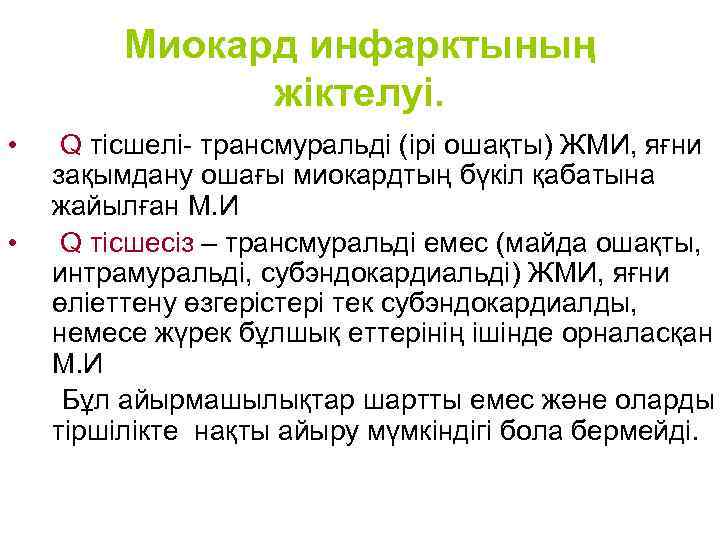 Миокард инфарктының жіктелуі.

• Q тісшелі- трансмуральді (ірі ошақты) ЖМИ, яғни зақымдану ошағы миокардтың бүкіл қабатына жайылған М.И

• Q тісшесіз – трансмуральді емес (майда ошақты, интрамуральді, субэндокардиальді) ЖМИ, яғни өліеттену өзгерістері тек субэндокардиалды, немесе жүрек бұлшық еттерінің ішінде орналасқан М.И

Бұл айырмашылықтар шартты емес және оларды тіршілікте нақты айыру мүмкіндігі бола бермейді.